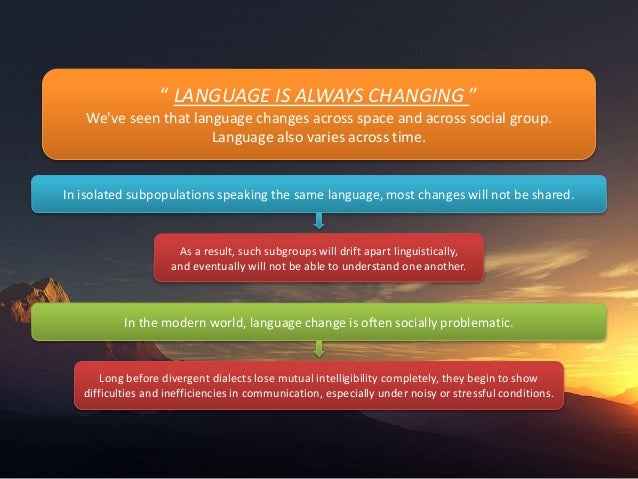 " LANGUAGE IS ALWAYS CHANGING "
We've seen that language changes across space and across social group. Language also varies across time.

In isolated subpopulations speaking the same language, most changes will not be shared.

As a result, such subgroups will drift apart linguistically, and eventually will not be able to understand one another.

In the modern world, language change is often socially problematic.

Long before divergent dialects lose mutual intelligibility completely, they begin to show difficulties and inefficiencies in communication, especially under noisy or stressful conditions.